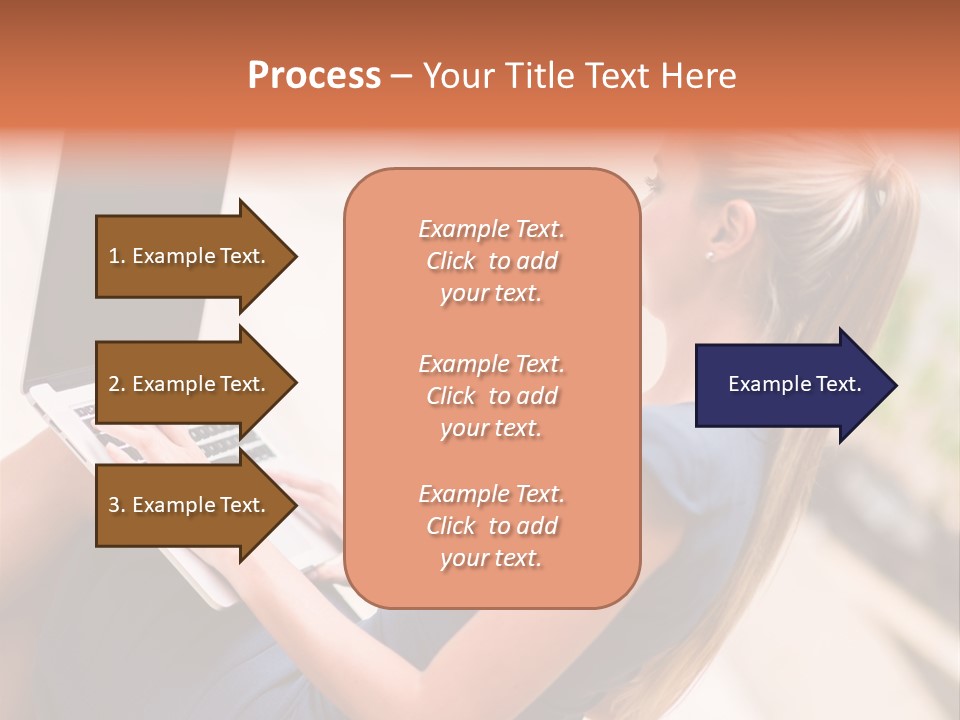 Process – Your Title Text Here

1. Example Text.

2. Example Text.

3. Example Text.

Example Text. Click to add your text.

Example Text. Click to add your text.

Example Text. Click to add your text.

Example Text.